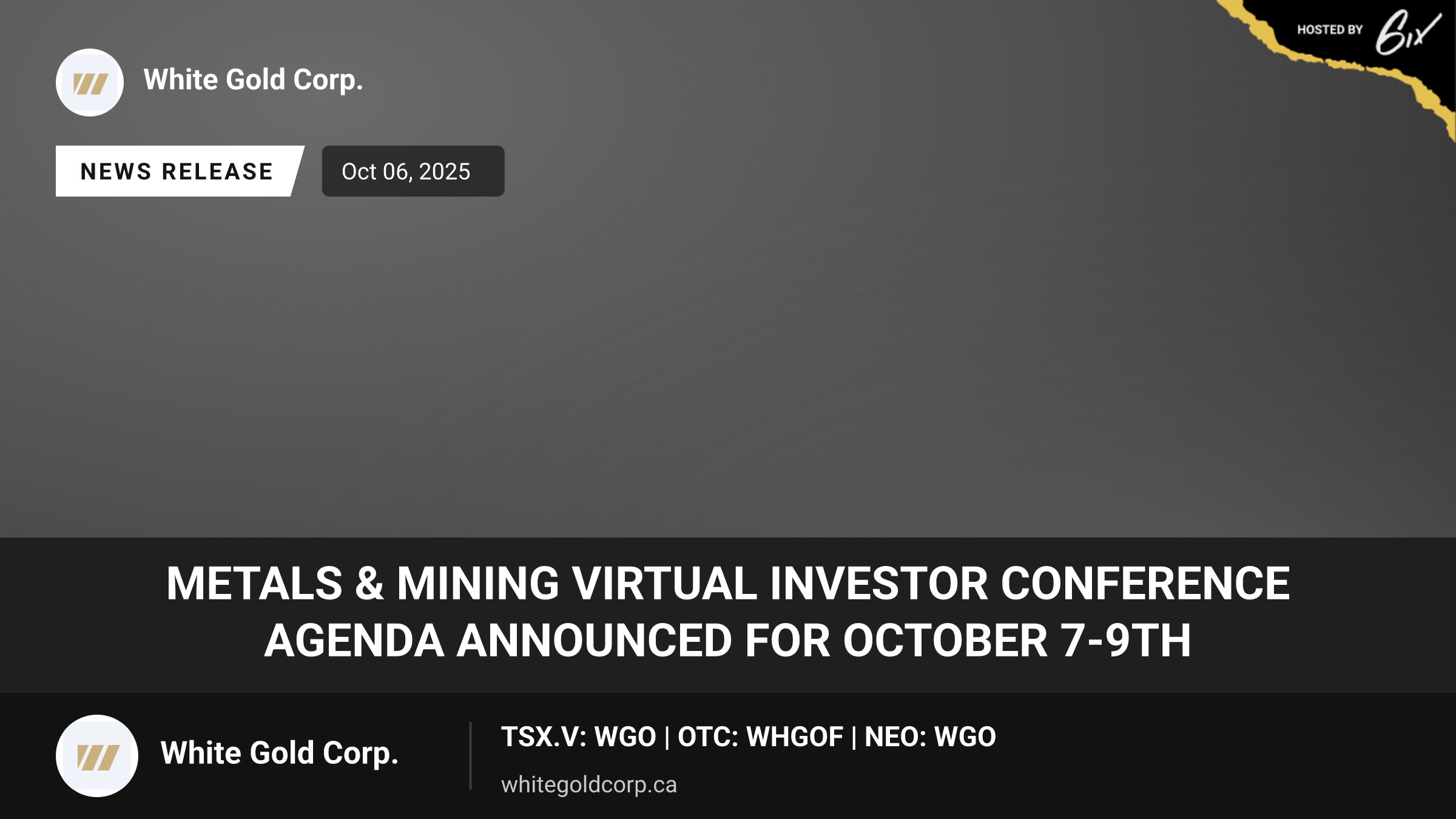 HOSTED BY 6ix

White Gold Corp.

NEWS RELEASE

Oct 06, 2025

METALS & MINING VIRTUAL INVESTOR CONFERENCE AGENDA ANNOUNCED FOR OCTOBER 7-9TH

White Gold Corp.

TSX.V: WGO | OTC: WHGOF | NEO: WGO

whitegoldcorp.ca